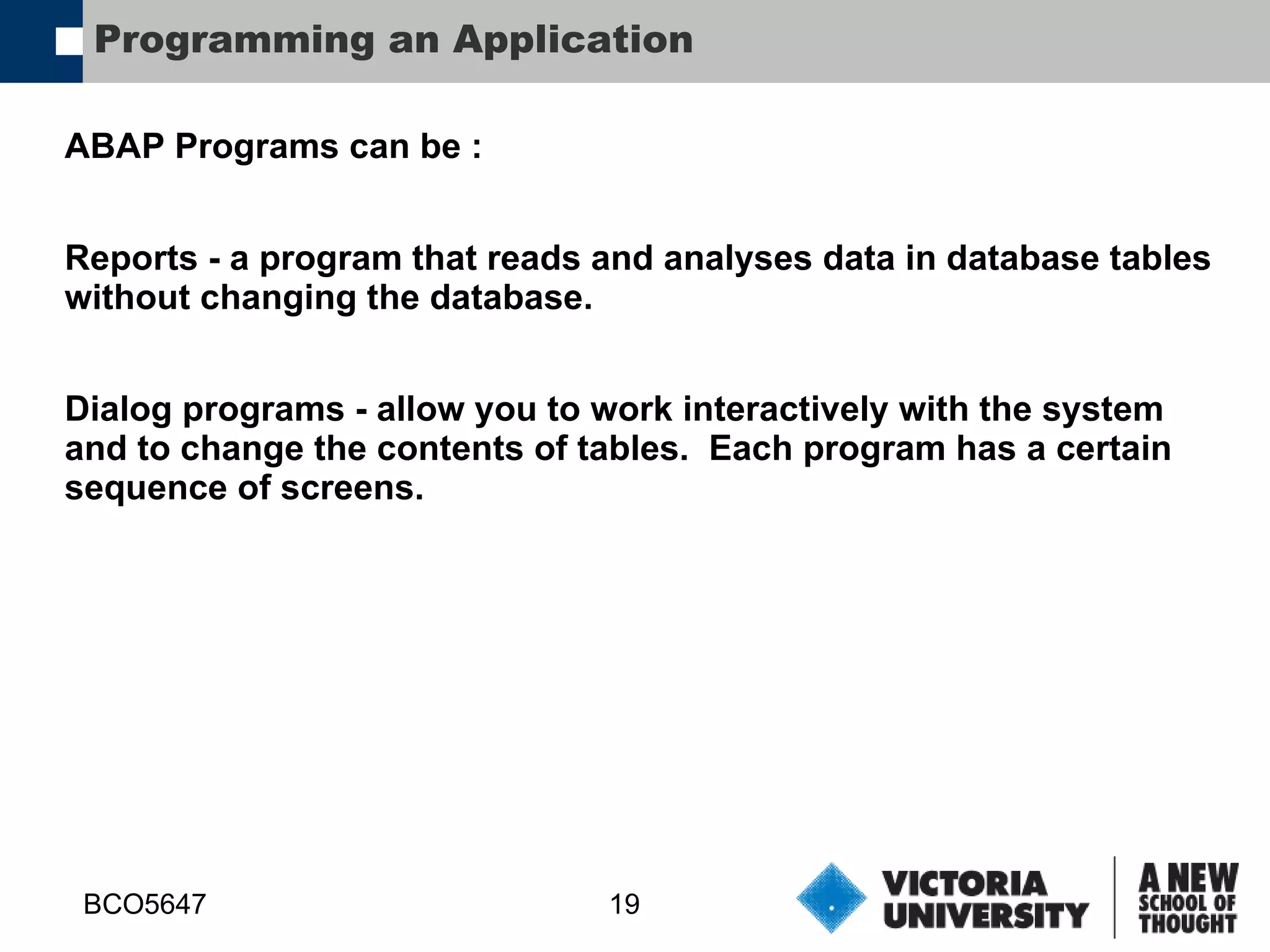 Programming an Application

ABAP Programs can be :

Reports - a program that reads and analyses data in database tables without changing the database.

Dialog programs - allow you to work interactively with the system and to change the contents of tables.  Each program has a certain sequence of screens.

BCO5647

19

VICTORIA UNIVERSITY

A NEW SCHOOL OF THOUGHT